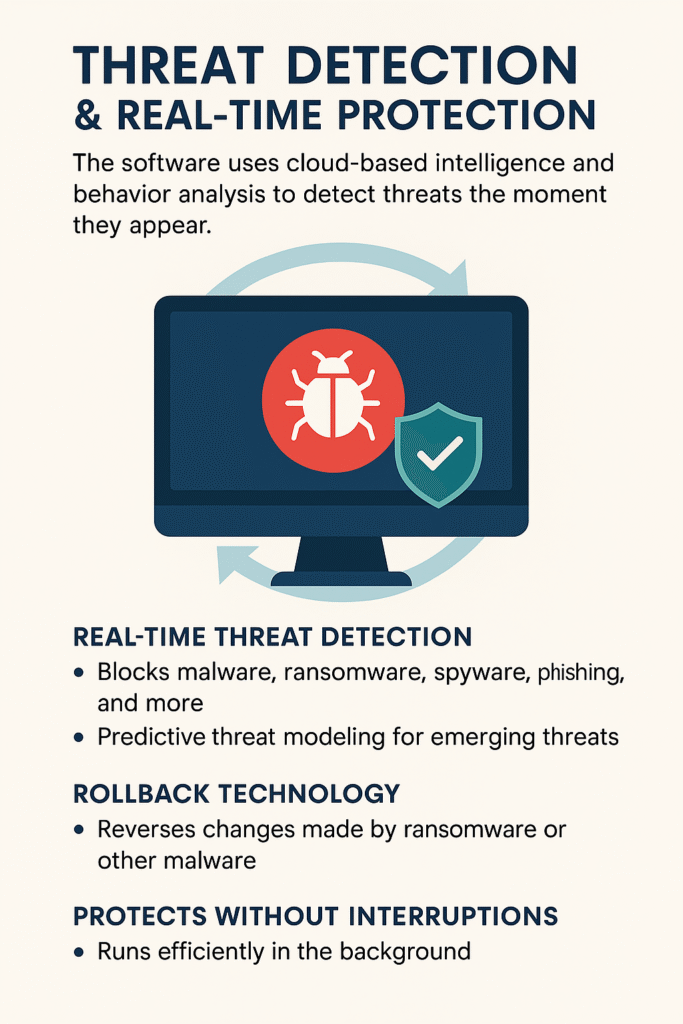 THREAT DETECTION
& REAL-TIME PROTECTION

The software uses cloud-based intelligence and behavior analysis to detect threats the moment they appear.

REAL-TIME THREAT DETECTION
• Blocks malware, ransomware, spyware, phishing, and more
• Predictive threat modeling for emerging threats

ROLLBACK TECHNOLOGY
• Reverses changes made by ransomware or other malware

PROTECTS WITHOUT INTERRUPTIONS
• Runs efficiently in the background